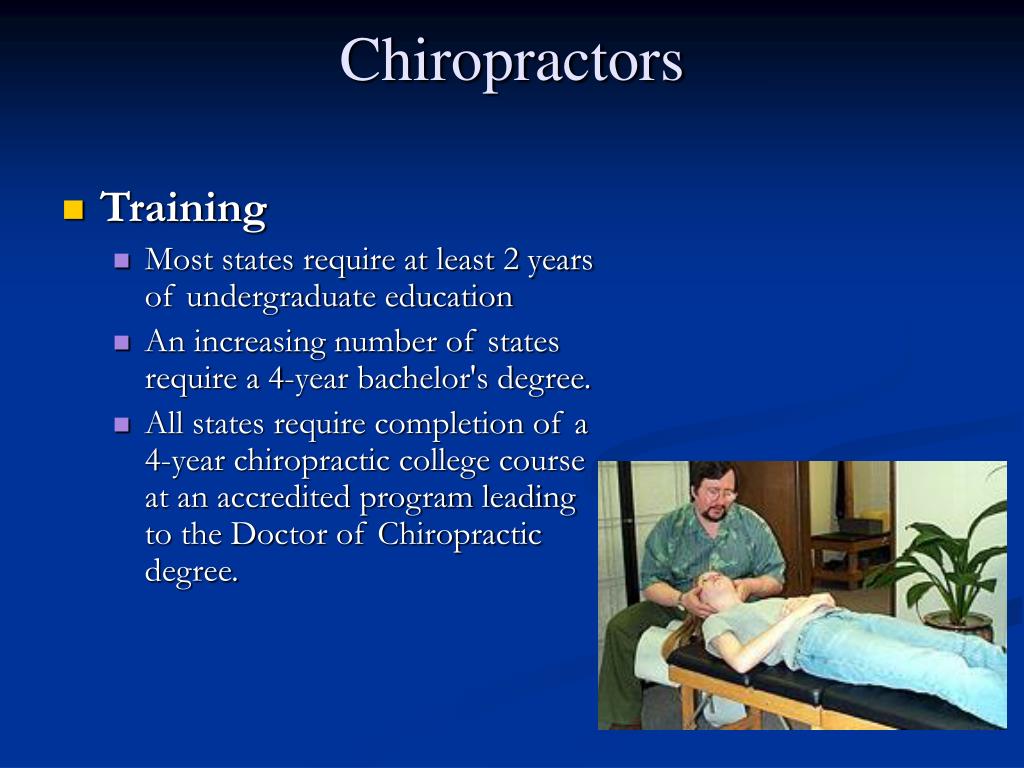 Chiropractors

Training

Most states require at least 2 years of undergraduate education

An increasing number of states require a 4-year bachelor's degree.

All states require completion of a 4-year chiropractic college course at an accredited program leading to the Doctor of Chiropractic degree.